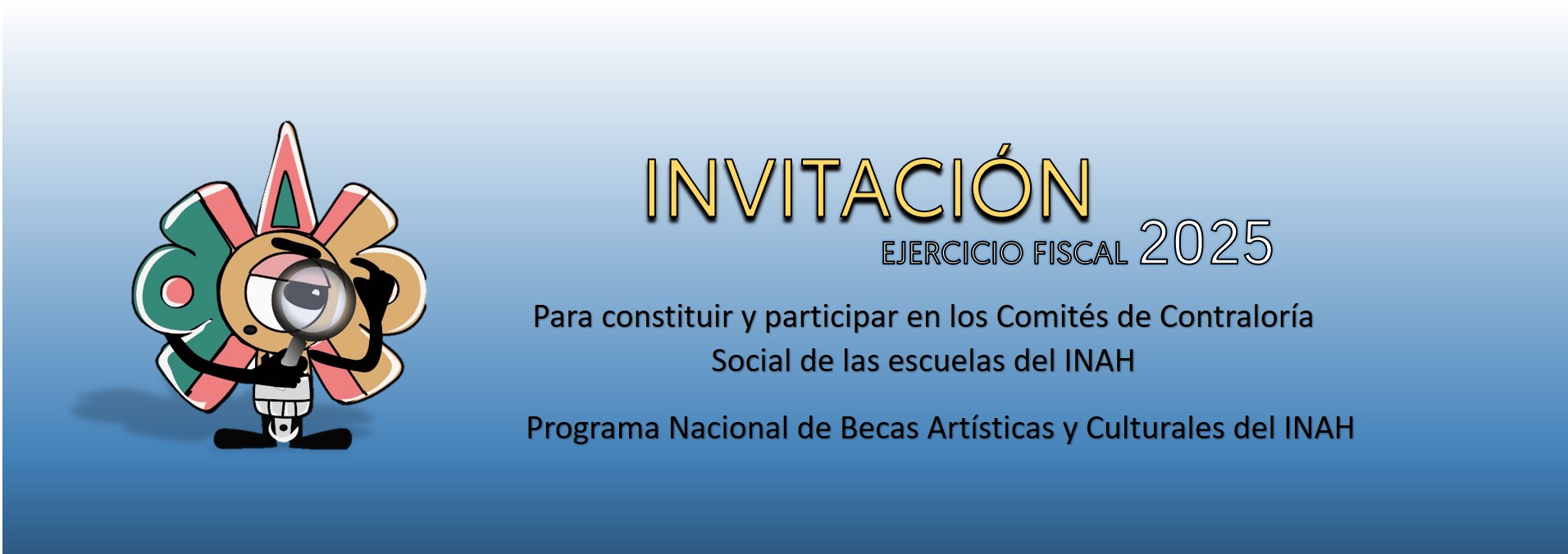 INVITACIÓN

EJERCICIO FISCAL 2025

Para constituir y participar en los Comités de Contraloría Social de las escuelas del INAH

Programa Nacional de Becas Artísticas y Culturales del INAH